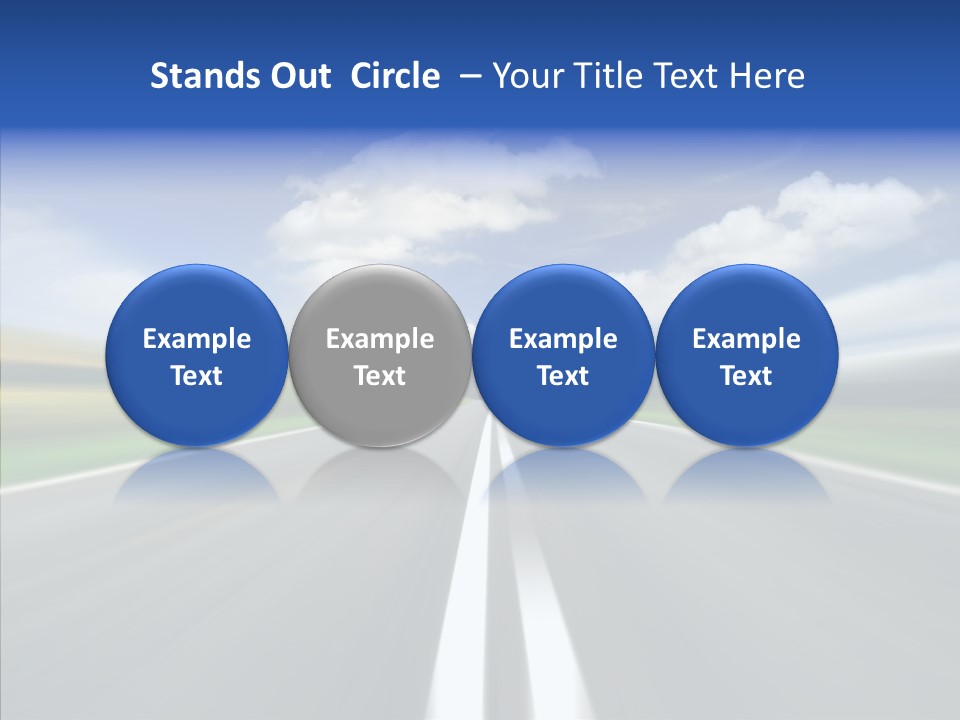 Stands Out  Circle  – Your Title Text Here

Example Text

Example Text

Example Text

Example Text